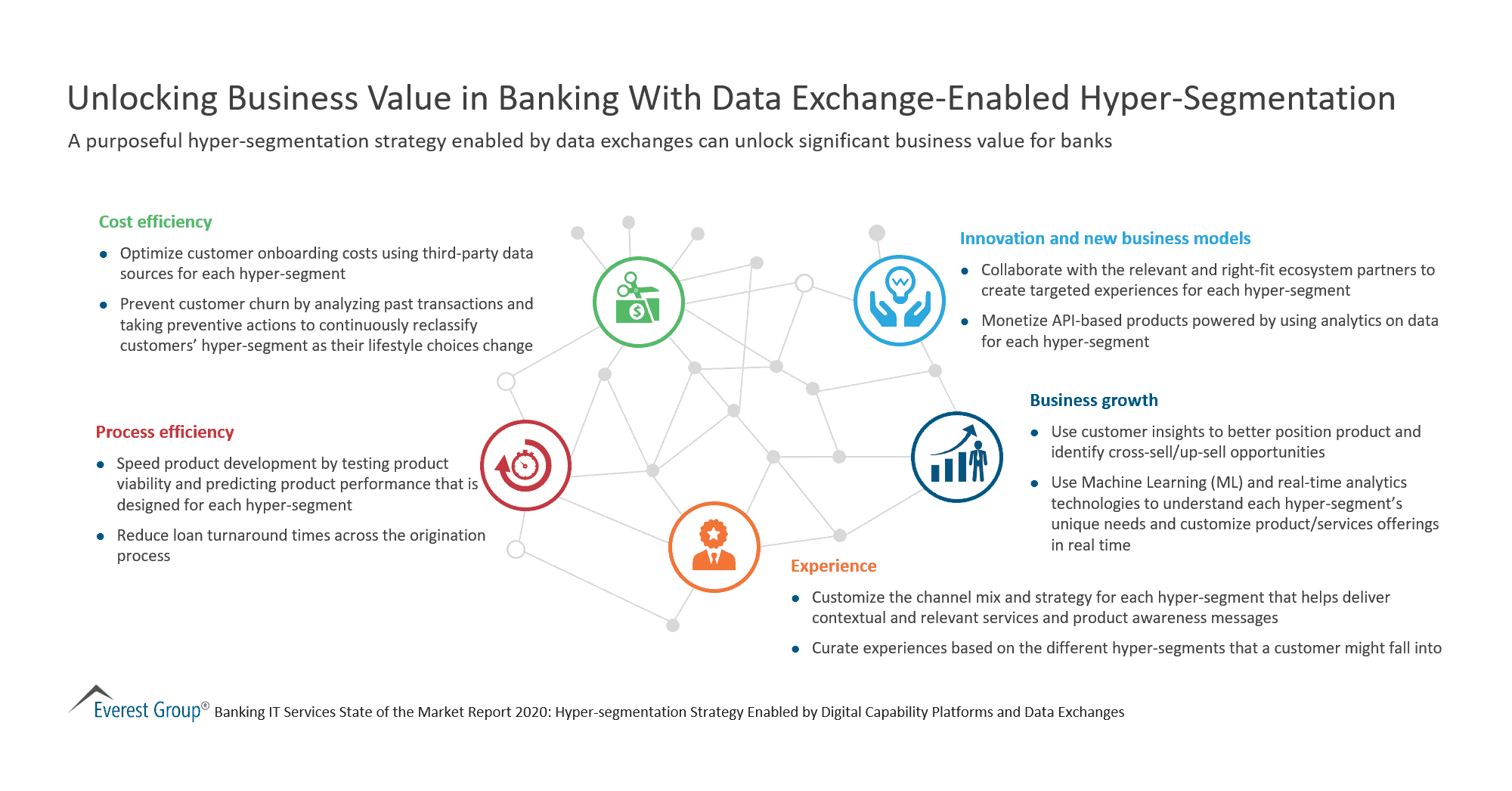 Unlocking Business Value in Banking With Data Exchange-Enabled Hyper-Segmentation

A purposeful hyper-segmentation strategy enabled by data exchanges can unlock significant business value for banks

Cost efficiency

- Optimize customer onboarding costs using third-party data sources for each hyper-segment
- Prevent customer churn by analyzing past transactions and taking preventive actions to continuously reclassify customers' hyper-segment as their lifestyle choices change

Process efficiency

- Speed product development by testing product viability and predicting product performance that is designed for each hyper-segment
- Reduce loan turnaround times across the origination process

Innovation and new business models

- Collaborate with the relevant and right-fit ecosystem partners to create targeted experiences for each hyper-segment
- Monetize API-based products powered by using analytics on data for each hyper-segment

Business growth

- Use customer insights to better position product and identify cross-sell/up-sell opportunities
- Use Machine Learning (ML) and real-time analytics technologies to understand each hyper-segment's unique needs and customize product/services offerings in real time

Experience

- Customize the channel mix and strategy for each hyper-segment that helps deliver contextual and relevant services and product awareness messages
- Curate experiences based on the different hyper-segments that a customer might fall into

Everest Group® Banking IT Services State of the Market Report 2020: Hyper-segmentation Strategy Enabled by Digital Capability Platforms and Data Exchanges